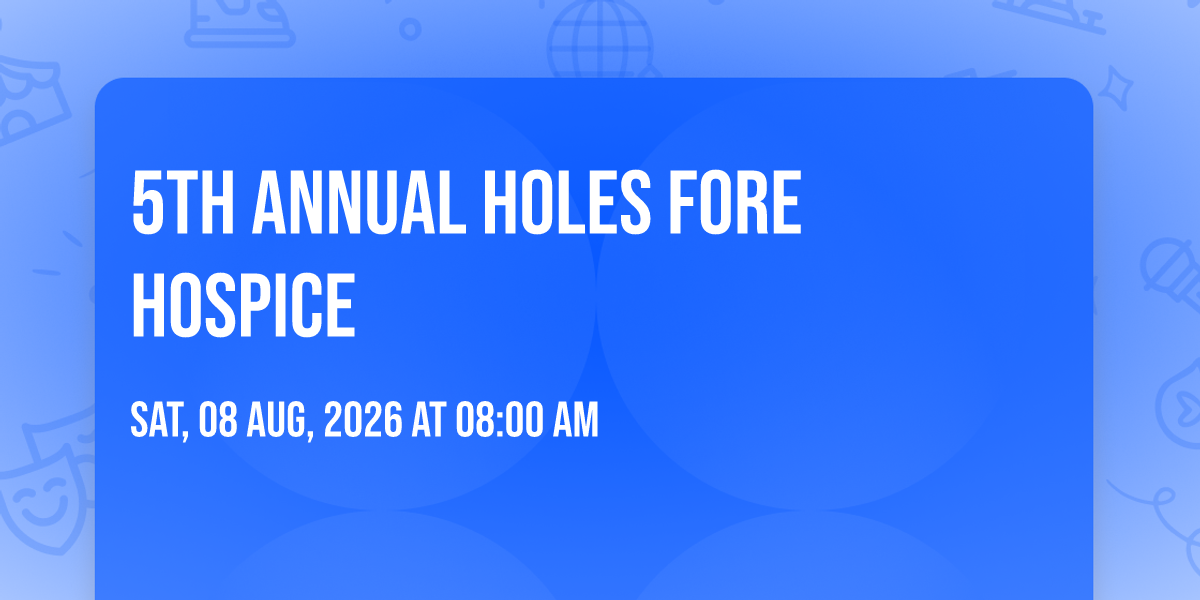 5TH ANNUAL HOLES FORE HOSPICE

SAT, 08 AUG, 2026 AT 08:00 AM